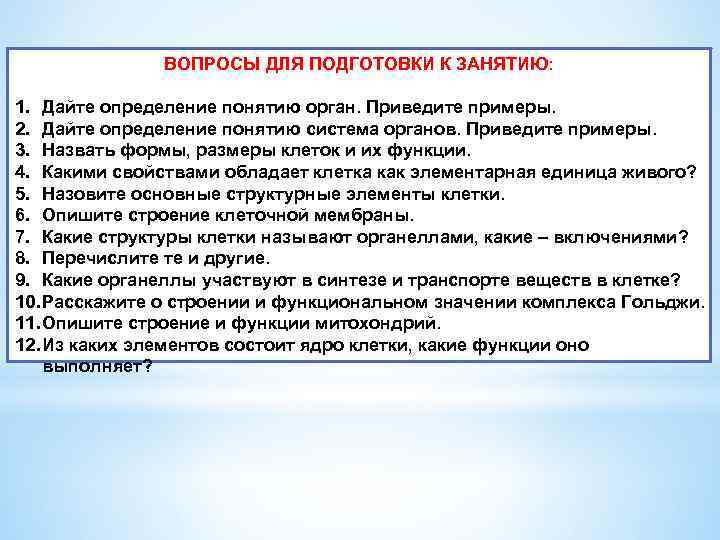 ВОПРОСЫ ДЛЯ ПОДГОТОВКИ К ЗАНЯТИЮ:

1. Дайте определение понятию орган. Приведите примеры.
2. Дайте определение понятию система органов. Приведите примеры.
3. Назвать формы, размеры клеток и их функции.
4. Какими свойствами обладает клетка как элементарная единица живого?
5. Назовите основные структурные элементы клетки.
6. Опишите строение клеточной мембраны.
7. Какие структуры клетки называют органеллами, какие – включениями?
8. Перечислите те и другие.
9. Какие органеллы участвуют в синтезе и транспорте веществ в клетке?
10. Расскажите о строении и функциональном значении комплекса Гольджи.
11. Опишите строение и функции митохондрий.
12. Из каких элементов состоит ядро клетки, какие функции оно выполняет?